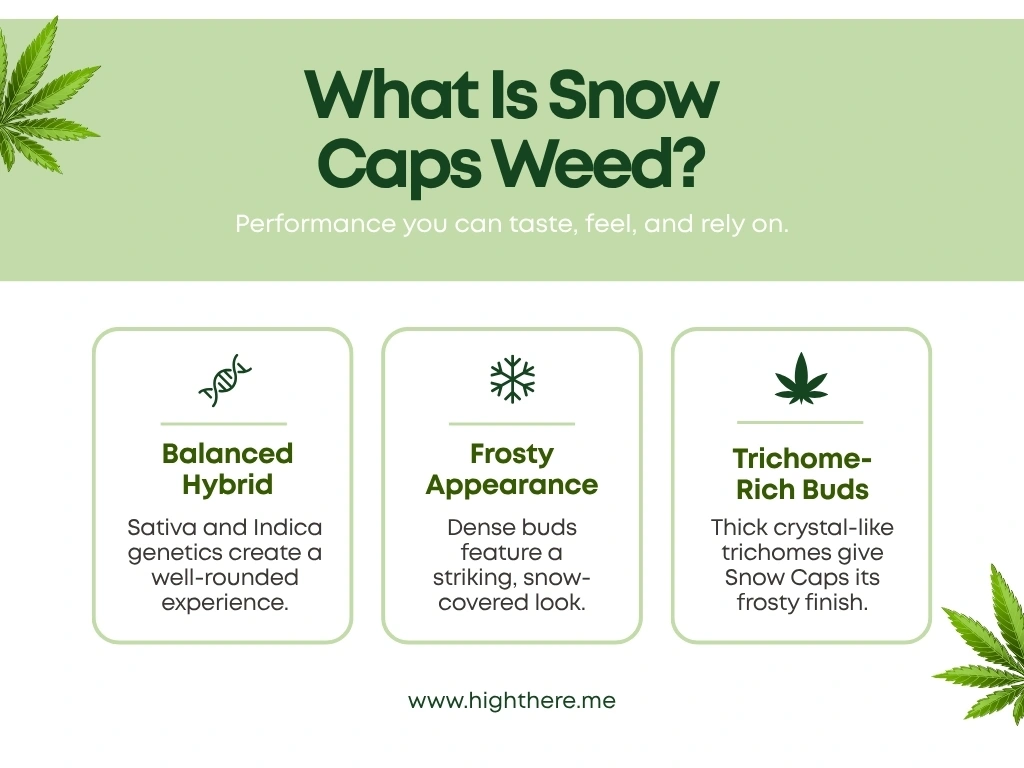 What Is Snow Caps Weed?

Performance you can taste, feel, and rely on.

Balanced Hybrid

Sativa and Indica genetics create a well-rounded experience.

Frosty Appearance

Dense buds feature a striking, snow-covered look.

Trichome-Rich Buds

Thick crystal-like trichomes give Snow Caps its frosty finish.

www.highthere.me